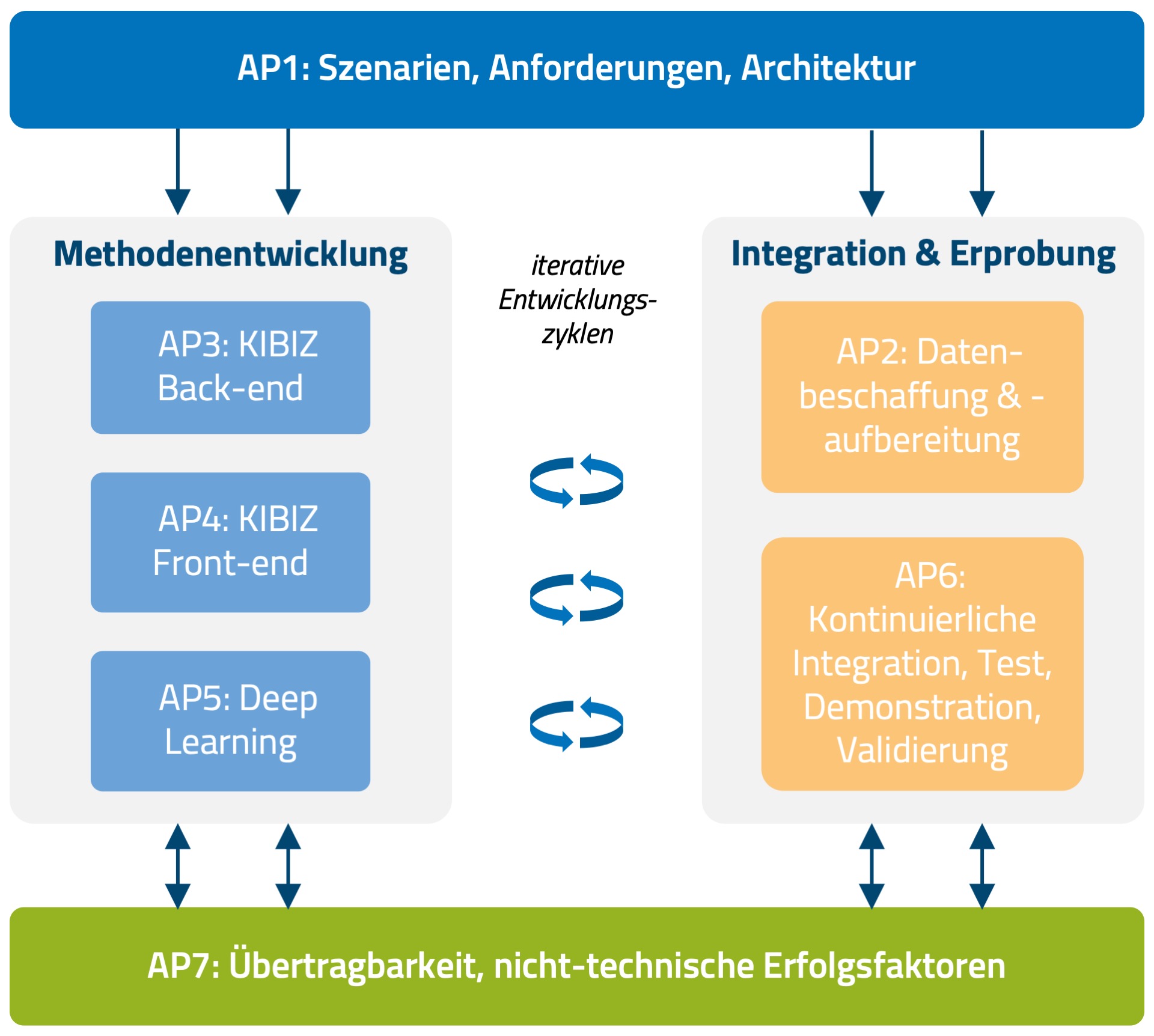 AP1: Szenarien, Anforderungen, Architektur

Methodenentwicklung

AP3: KIBIZ Back-end

AP4: KIBIZ Front-end

AP5: Deep Learning

iterative Entwicklungszyklen

Integration & Erprobung

AP2: Datenbeschaffung & -aufbereitung

AP6: Kontinuierliche Integration, Test, Demonstration, Validierung

AP7: Übertragbarkeit, nicht-technische Erfolgsfaktoren